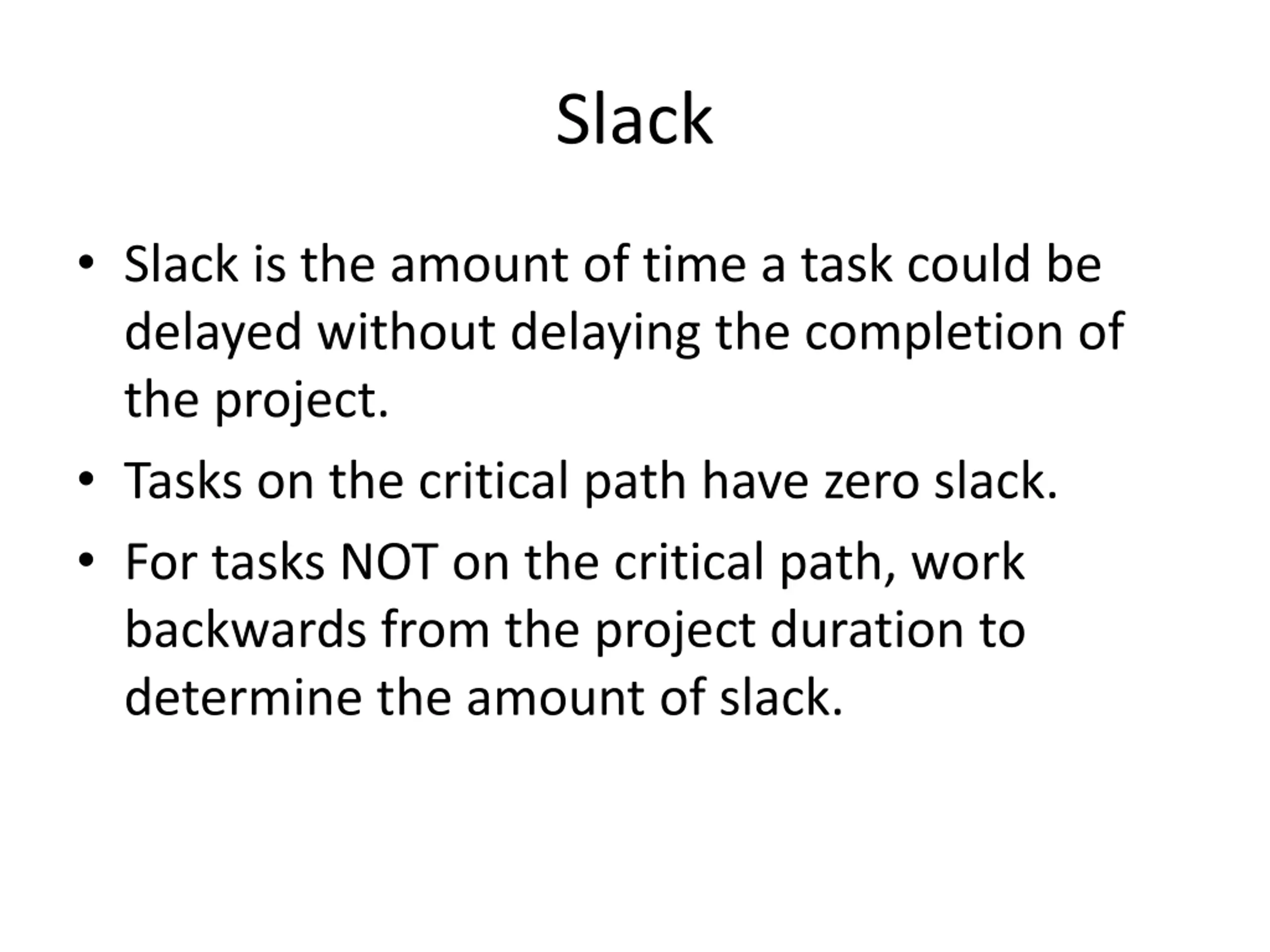 Slack

• Slack is the amount of time a task could be delayed without delaying the completion of the project.
• Tasks on the critical path have zero slack.
• For tasks NOT on the critical path, work backwards from the project duration to determine the amount of slack.